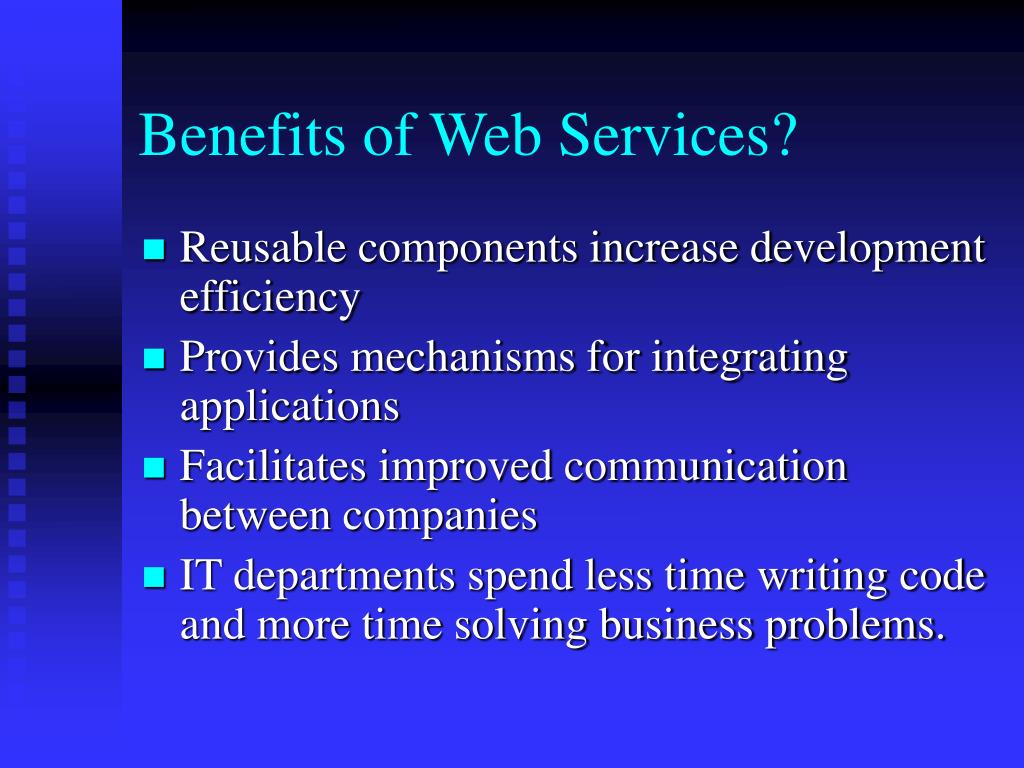 Benefits of Web Services?

- Reusable components increase development efficiency
- Provides mechanisms for integrating applications
- Facilitates improved communication between companies
- IT departments spend less time writing code and more time solving business problems.